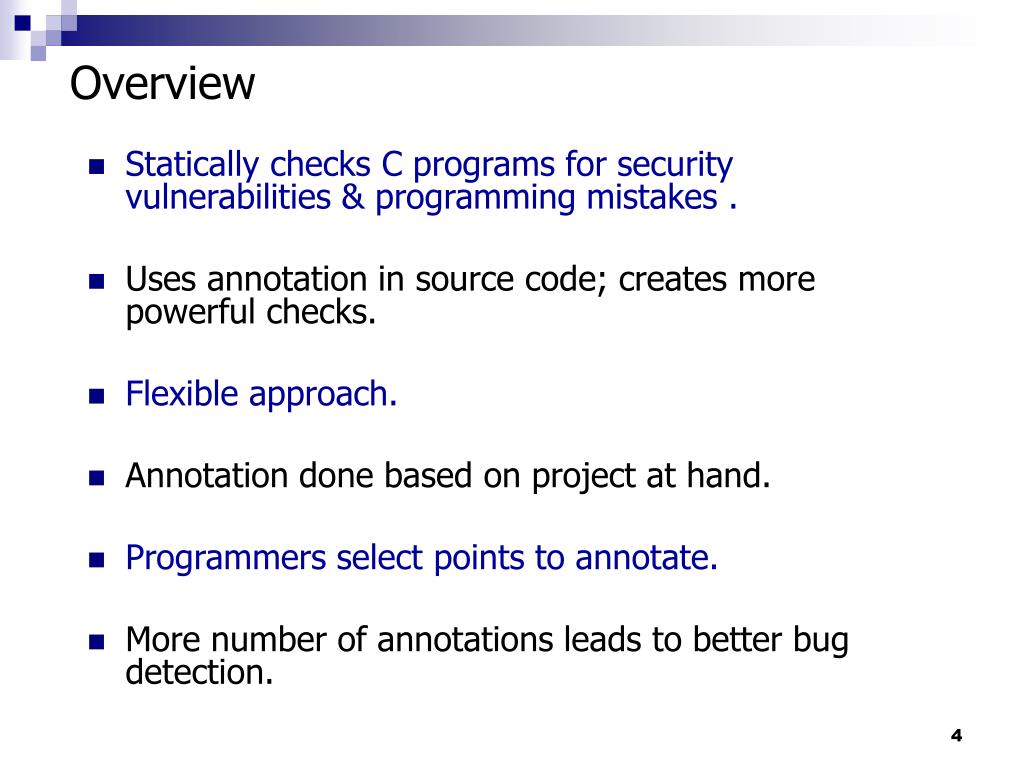 Overview

Statically checks C programs for security vulnerabilities & programming mistakes .

Uses annotation in source code; creates more powerful checks.

Flexible approach.

Annotation done based on project at hand.

Programmers select points to annotate.

More number of annotations leads to better bug detection.

4